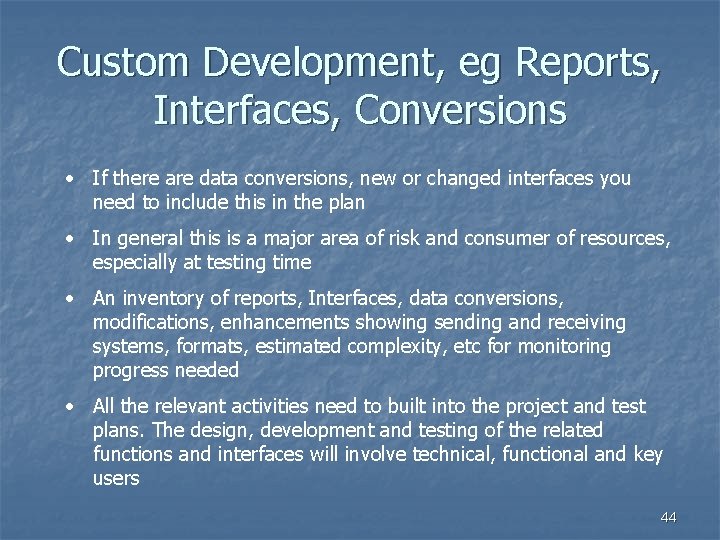 Custom Development, eg Reports, Interfaces, Conversions

• If there are data conversions, new or changed interfaces you need to include this in the plan

• In general this is a major area of risk and consumer of resources, especially at testing time

• An inventory of reports, Interfaces, data conversions, modifications, enhancements showing sending and receiving systems, formats, estimated complexity, etc for monitoring progress needed

• All the relevant activities need to built into the project and test plans. The design, development and testing of the related functions and interfaces will involve technical, functional and key users

44